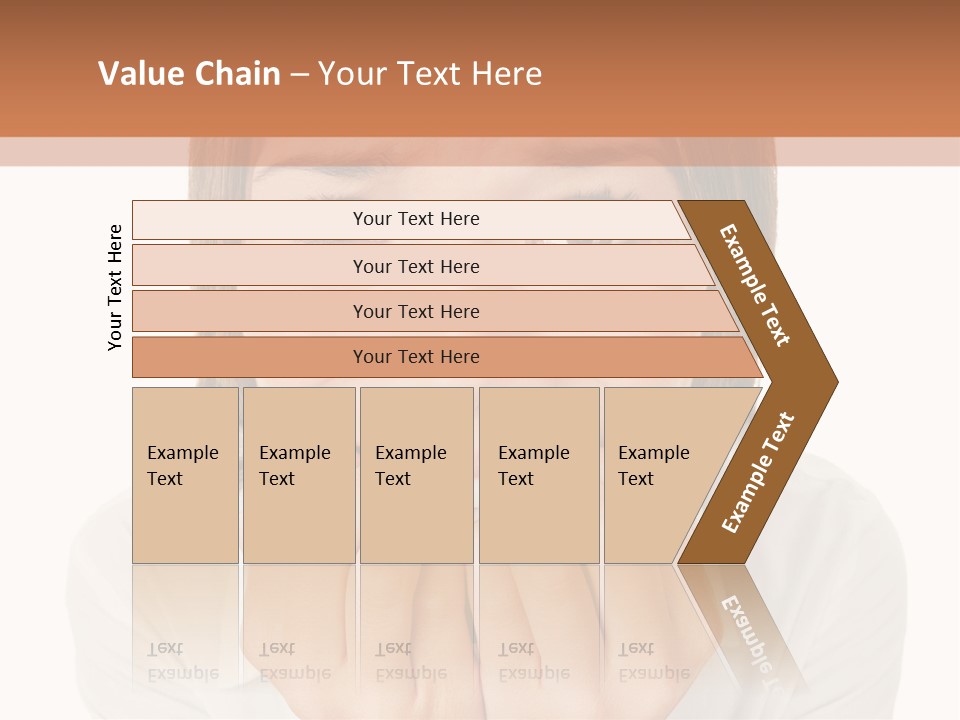 Value Chain – Your Text Here

Your Text Here

Your Text Here

Your Text Here

Your Text Here

Your Text Here

Example Text

Example Text

Example Text

Example Text

Example Text

Example Text

Example Text